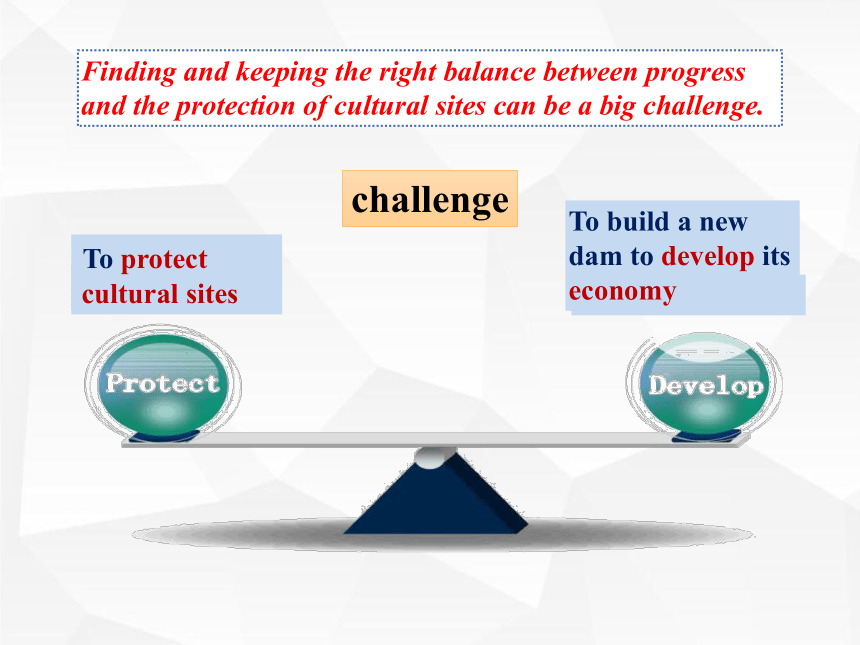 Finding and keeping the right balance between progress and the protection of cultural sites can be a big challenge.

challenge

To protect cultural sites

To build a new dam to develop its economy

Protect

Develop